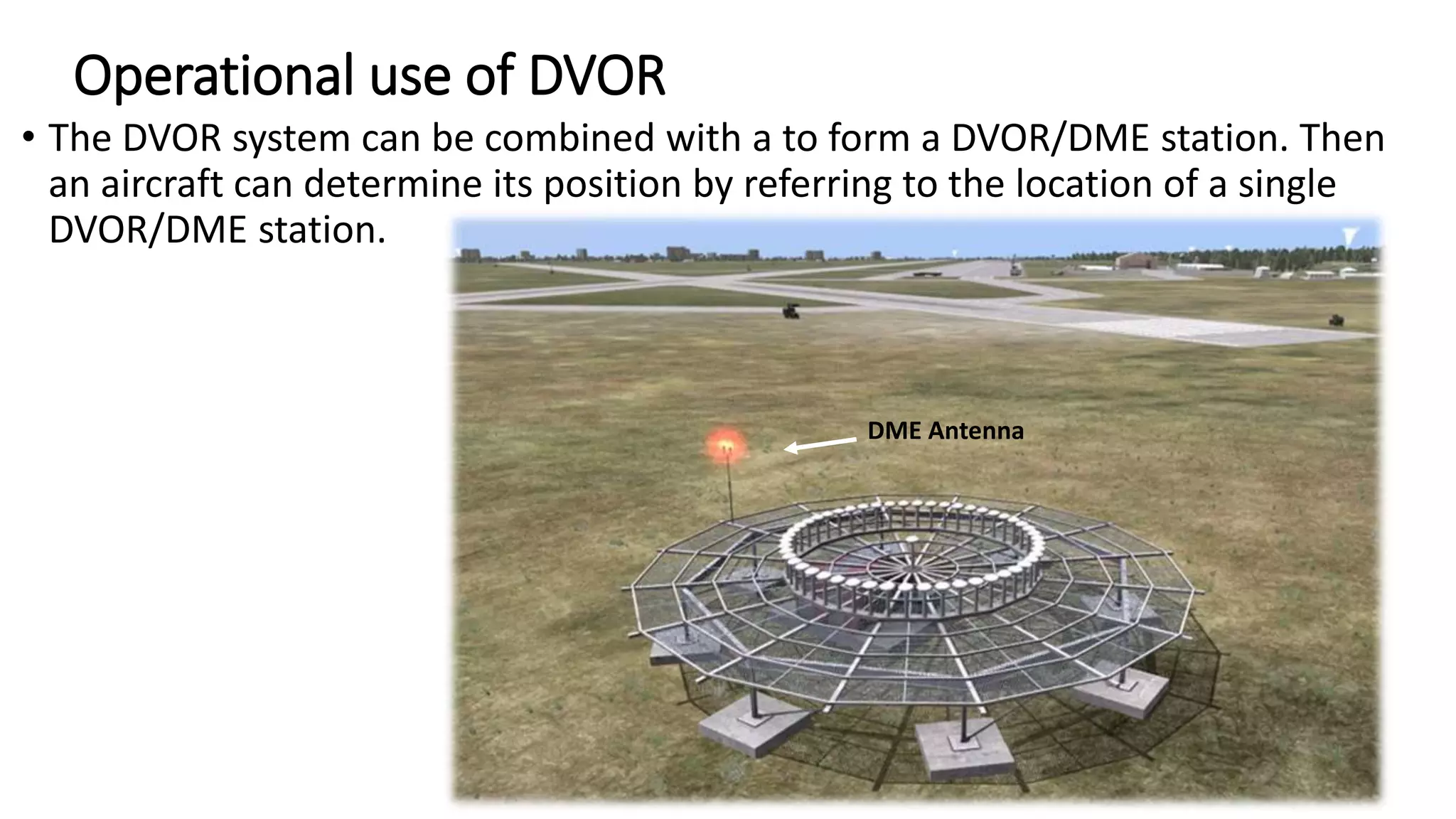 Operational use of DVOR

• The DVOR system can be combined with a to form a DVOR/DME station. Then an aircraft can determine its position by referring to the location of a single DVOR/DME station.

DME Antenna